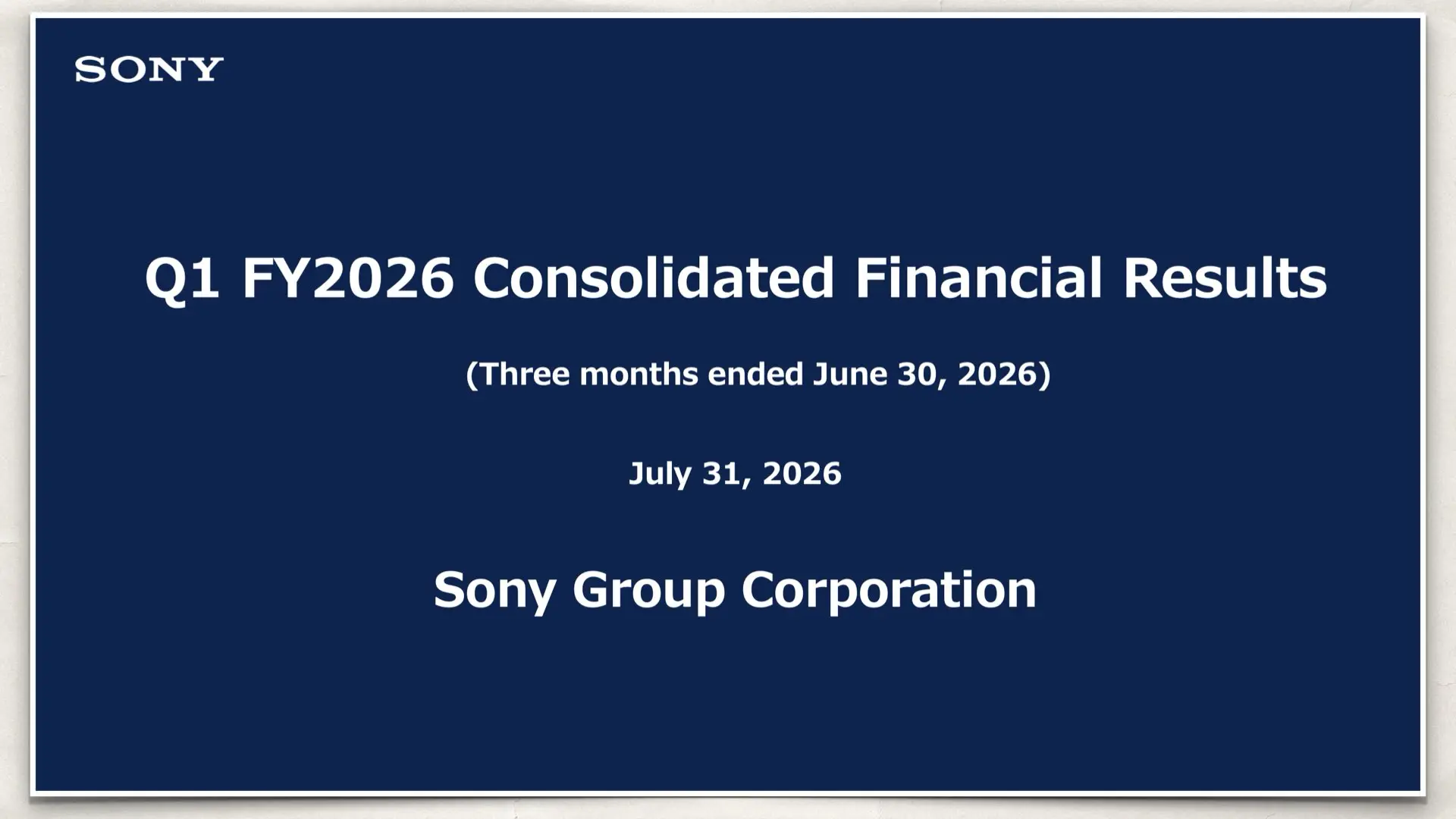 SONY

Q1 FY2026 Consolidated Financial Results

(Three months ended June 30, 2026)

July 31, 2026

Sony Group Corporation